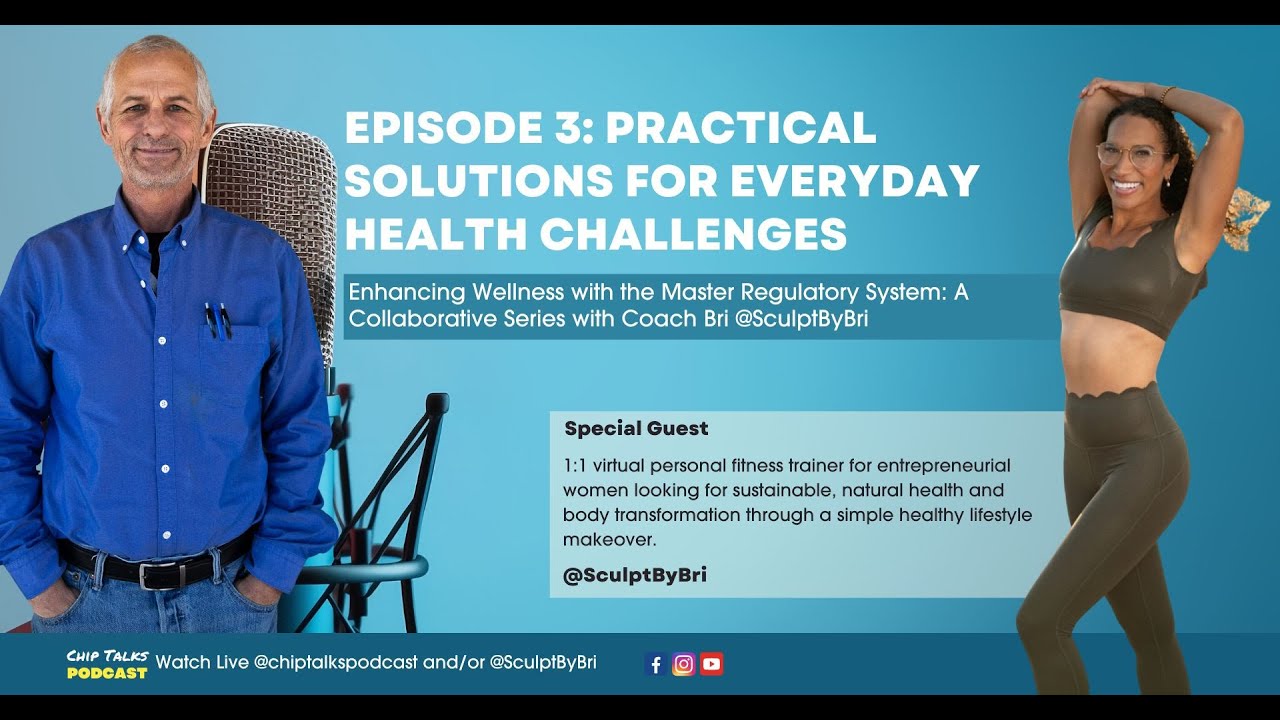 EPISODE 3: PRACTICAL SOLUTIONS FOR EVERYDAY HEALTH CHALLENGES

Enhancing Wellness with the Master Regulatory System: A Collaborative Series with Coach Bri @SculptByBri

Special Guest

1:1 virtual personal fitness trainer for entrepreneurial women looking for sustainable, natural health and body transformation through a simple healthy lifestyle makeover.

@SculptByBri

CHIP TALKS PODCAST Watch Live @chiptalkspodcast and/or @SculptByBri